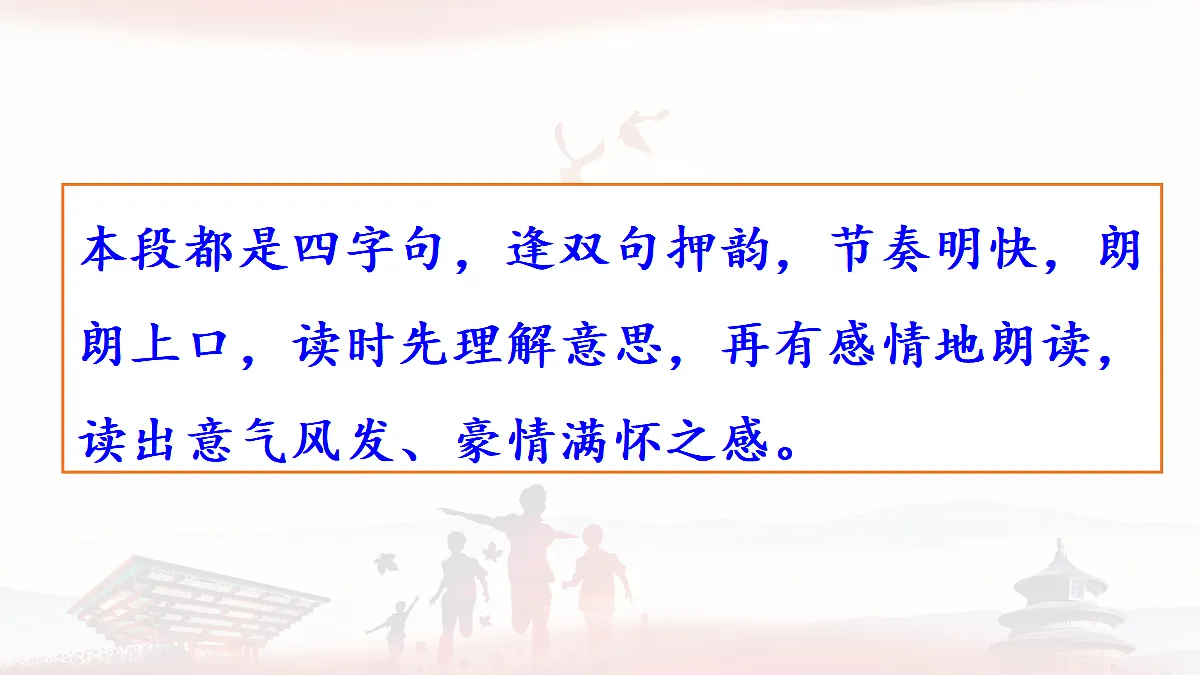 本段都是四字句，逢双句押韵，节奏明快，朗朗上口，读时先理解意思，再有感情地朗读，读出意气风发、豪情满怀之感。